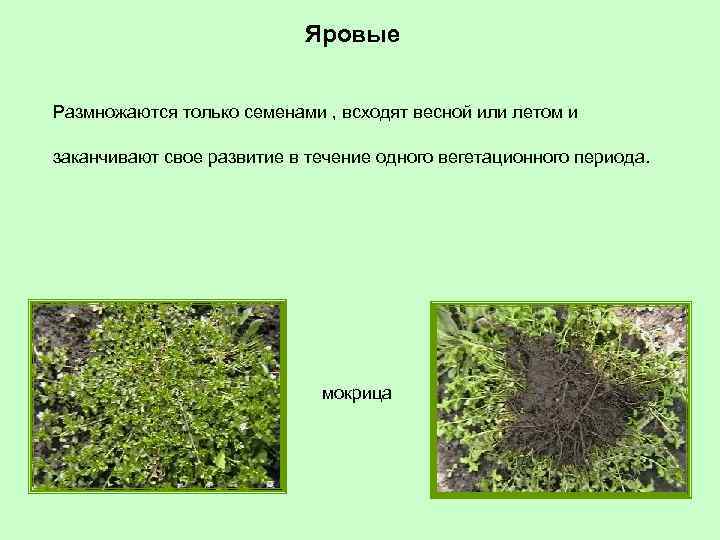 Яровые

Размножаются только семенами , всходят весной или летом и заканчивают свое развитие в течение одного вегетационного периода.

мокрица